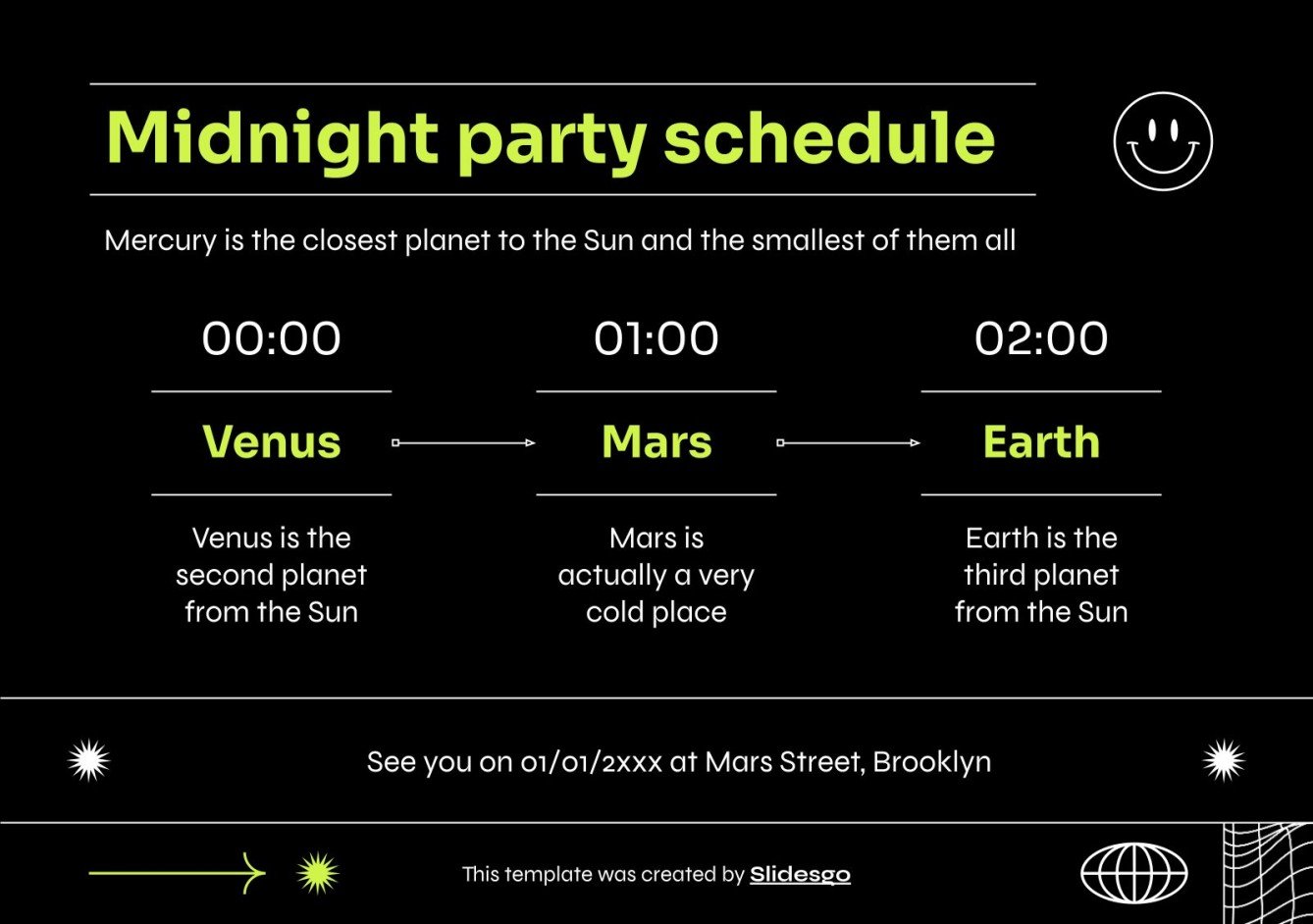 Midnight party schedule

Mercury is the closest planet to the Sun and the smallest of them all

00:00

Venus

Venus is the second planet from the Sun

01:00

Mars

Mars is actually a very cold place

02:00

Earth

Earth is the third planet from the Sun

See you on 01/01/2xxx at Mars Street, Brooklyn

This template was created by Slidesgo